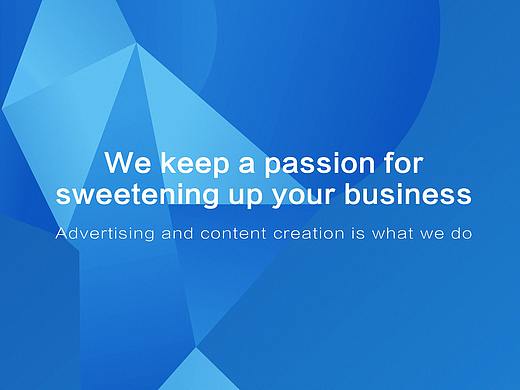 We keep a passion for sweetening up your business

Advertising and content creation is what we do